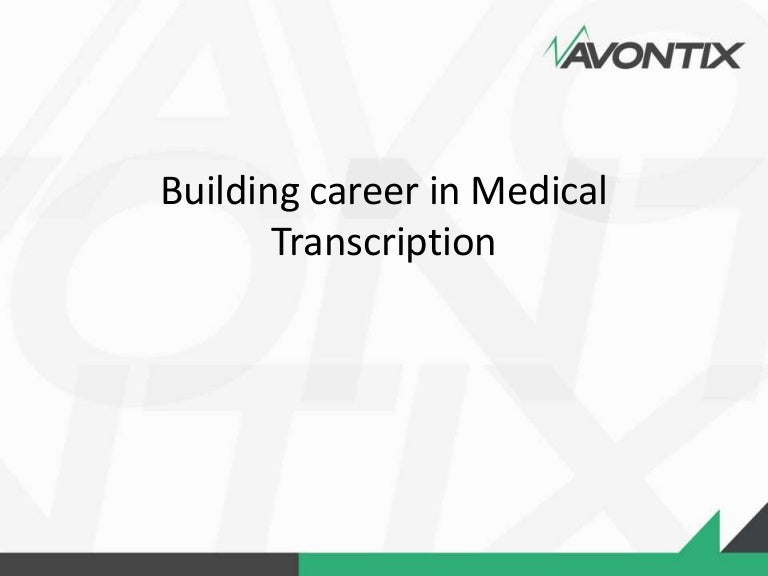 AVONTIX

Building career in Medical Transcription